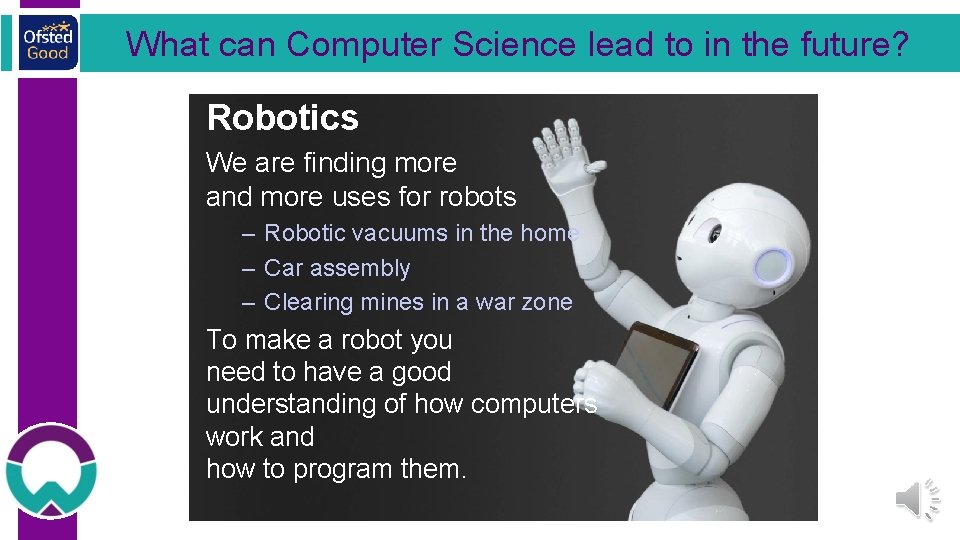 Ofsted Good

What can Computer Science lead to in the future?

Robotics

We are finding more and more uses for robots

– Robotic vacuums in the home
– Car assembly
– Clearing mines in a war zone

To make a robot you need to have a good understanding of how computers work and how to program them.